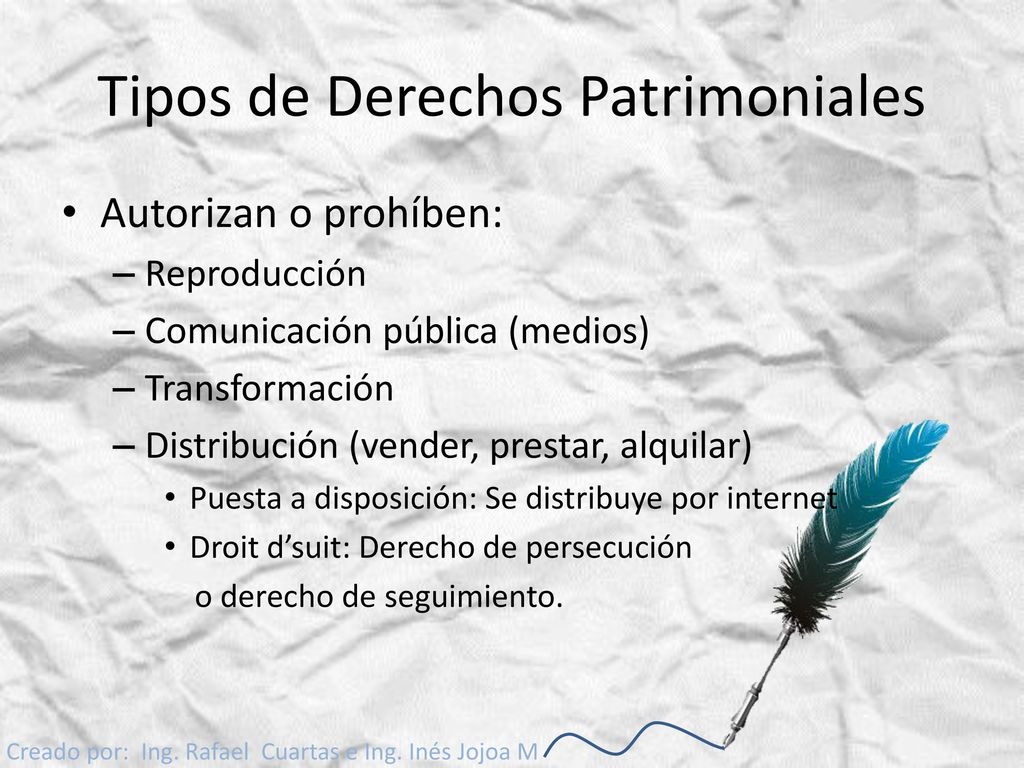 Tipos de Derechos Patrimoniales

• Autorizan o prohíben:
– Reproducción
– Comunicación pública (medios)
– Transformación
– Distribución (vender, prestar, alquilar)
• Puesta a disposición: Se distribuye por internet
• Droit d’suit: Derecho de persecución o derecho de seguimiento.

Creado por: Ing. Rafael Cuartas e Ing. Inés Jojoa M